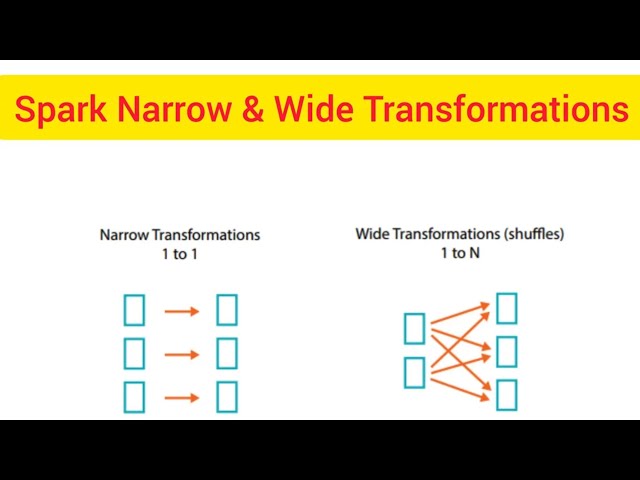 Spark Narrow & Wide Transformations

Narrow Transformations
1 to 1

Wide Transformations (shuffles)
1 to N